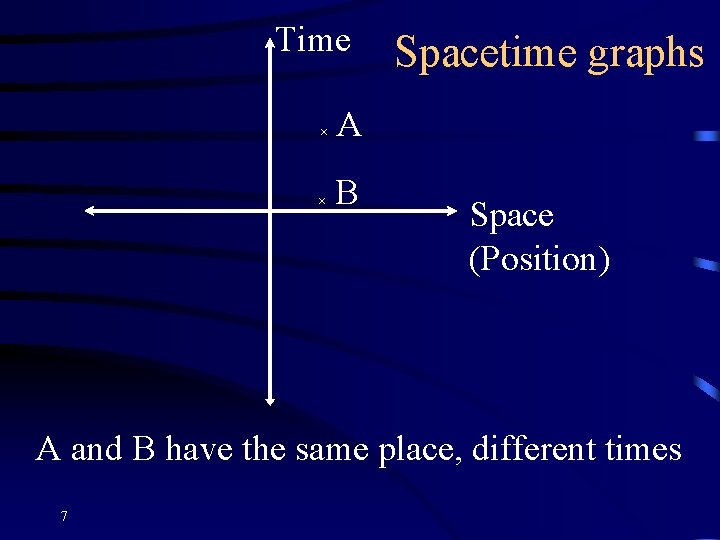 Spacetime graphs

Time

× A

× B

Space (Position)

A and B have the same place, different times

7